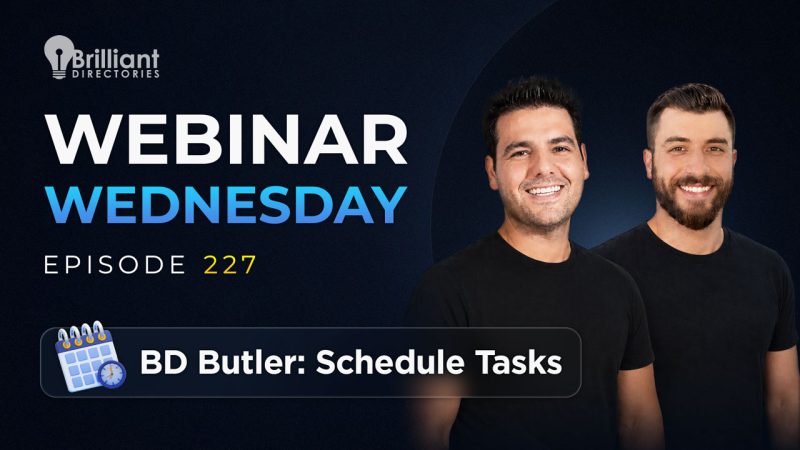 Brilliant DIRECTORIES

WEBINAR
WEDNESDAY

EPISODE 227

BD Butler: Schedule Tasks